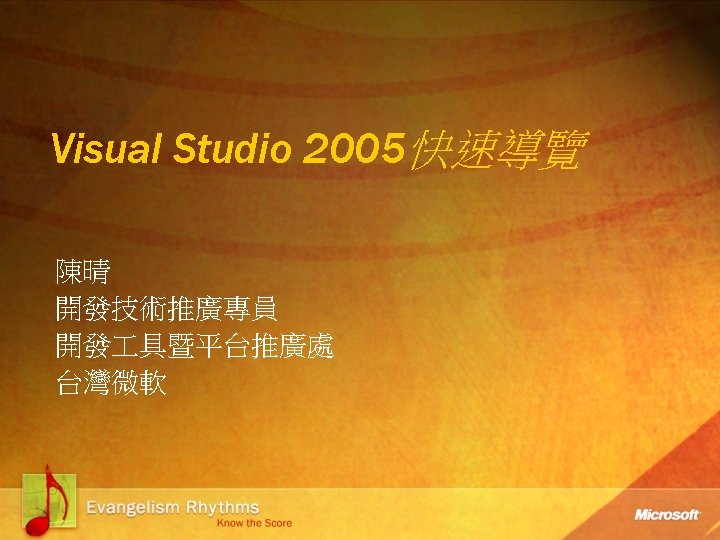 Visual Studio 2005快速導覽

陳晴
開發技術推廣專員
開發工具暨平台推廣處
台灣微軟

Evangelism Rhythms
Know the Score

Microsoft